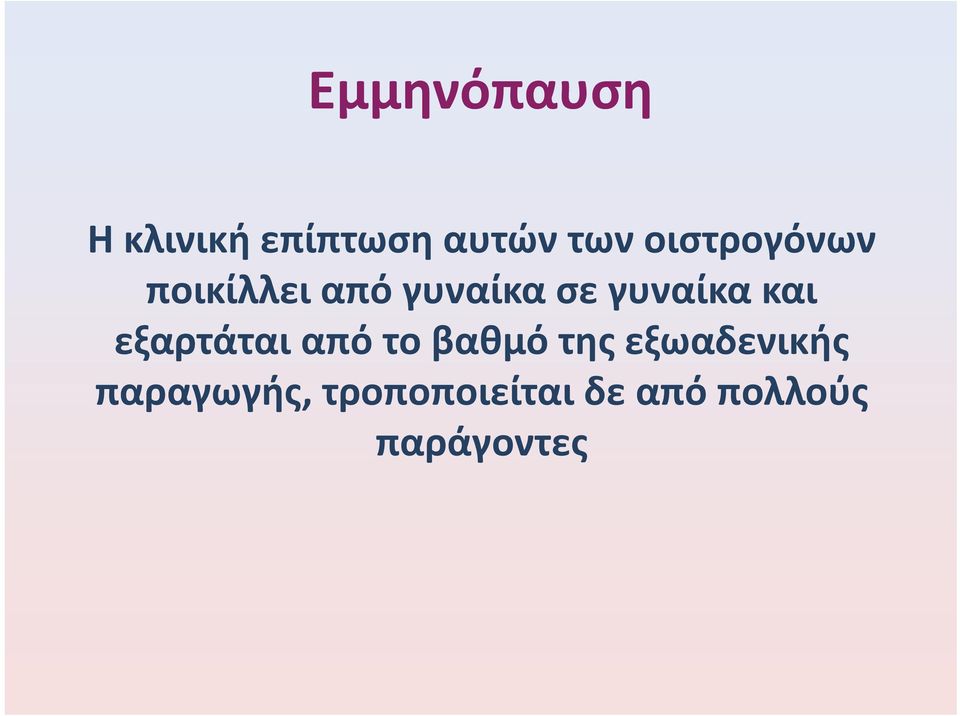 Εμμηνόπαυση

Η κλινική επίπτωση αυτών των οιστρογόνων ποικίλλει από γυναίκα σε γυναίκα και εξαρτάται από το βαθμό της εξωαδενικής παραγωγής, τροποποιείται δε από πολλούς παράγοντες